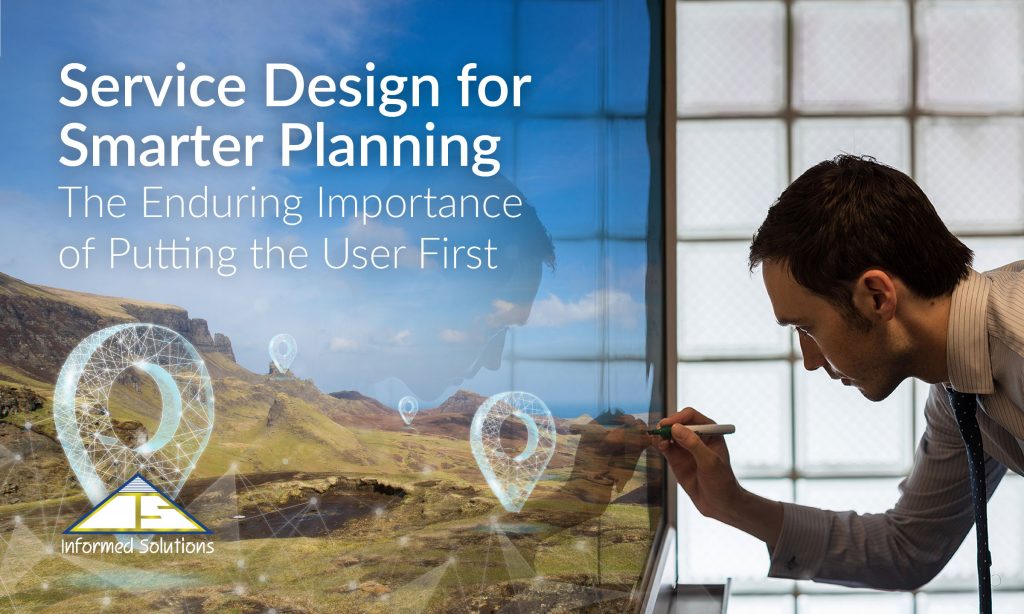 Service Design for Smarter Planning
The Enduring Importance of Putting the User First

IS
Informed Solutions